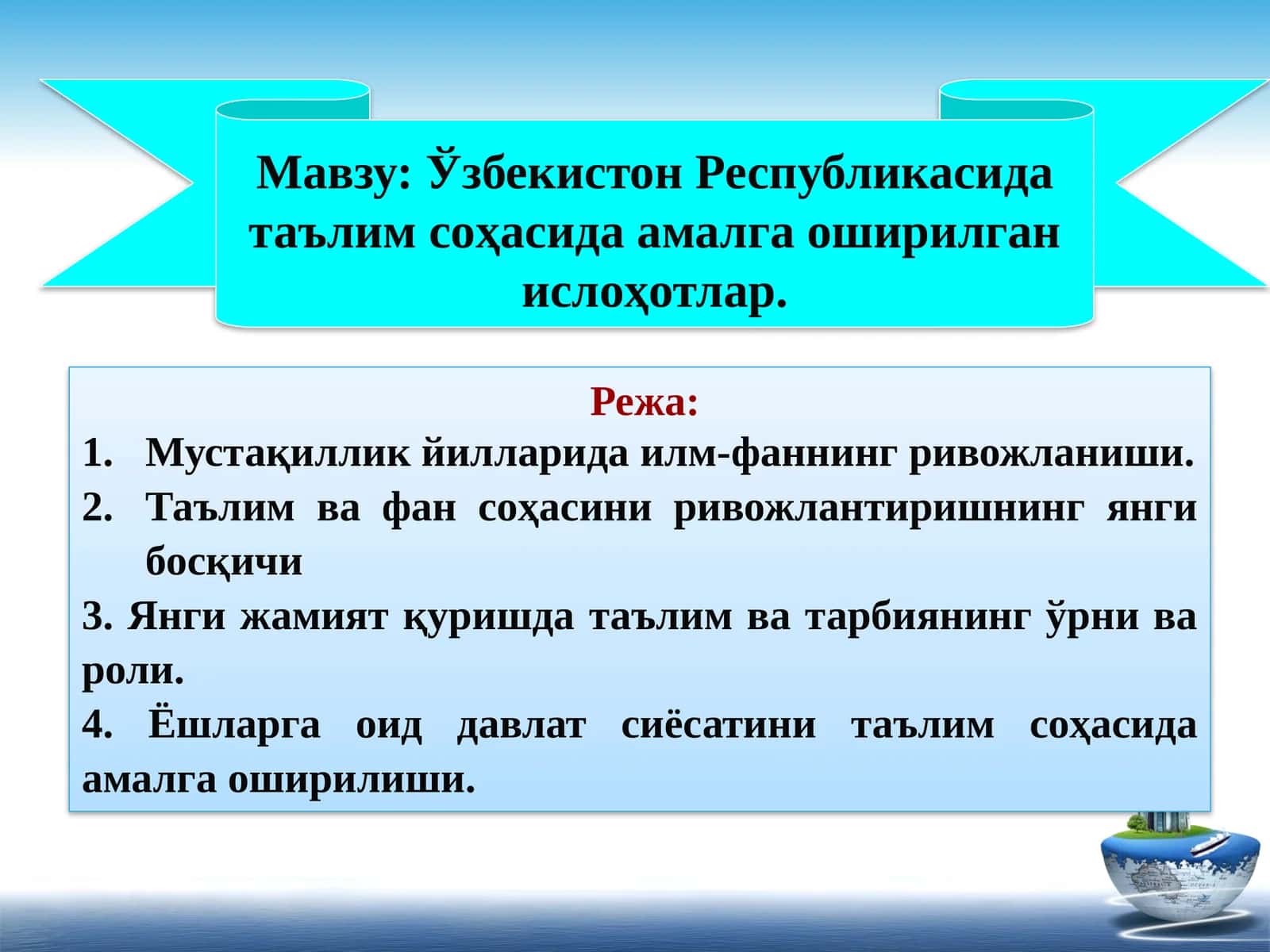 Мавзу: Ўзбекистон Республикасида таълим соҳасида амалга оширилган ислоҳотлар.

Режа:

1. Мустақиллик йилларида илм-фаннинг ривожланиши.
2. Таълим ва фан соҳасини ривожлантиришнинг янги босқичи

3. Янги жамият қуришда таълим ва тарбиянинг ўрни ва роли.

4. Ёшларга оид давлат сиёсатини таълим соҳасида амалга оширилиши.